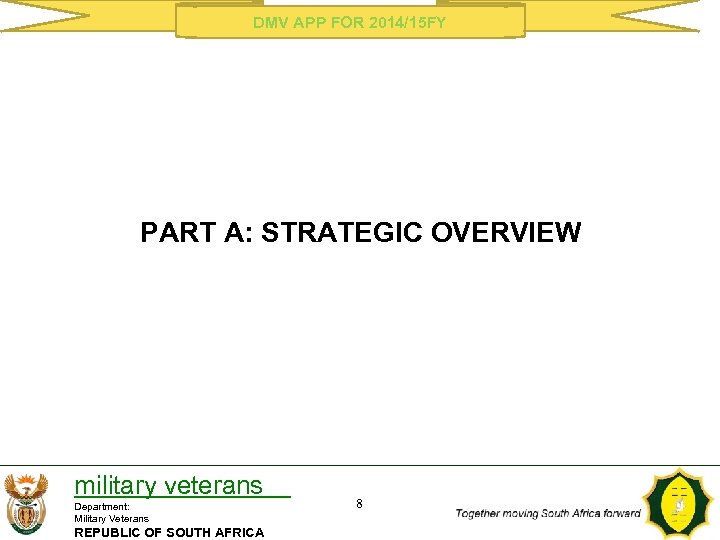 DMV APP FOR 2014/15FY

PART A: STRATEGIC OVERVIEW

military veterans

Department:
Military Veterans
REPUBLIC OF SOUTH AFRICA

8

Together moving South Africa forward